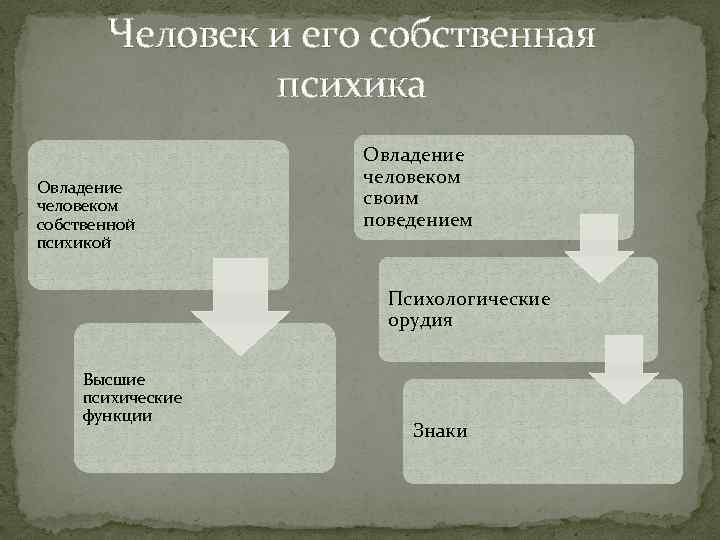 Человек и его собственная психика

Овладение человеком собственной психикой

Высшие психические функции

Овладение человеком своим поведением

Психологические орудия

Знаки